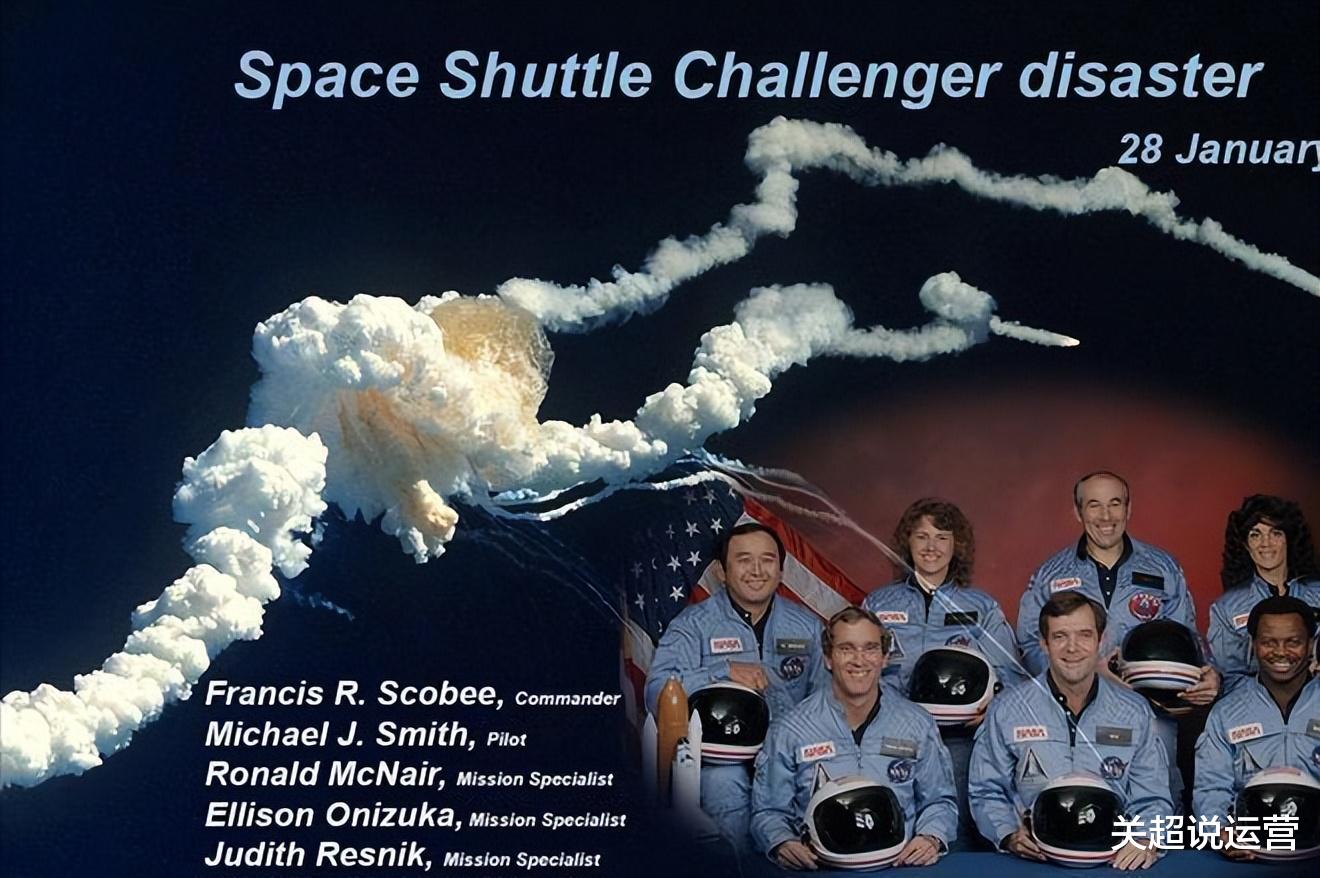 Space Shuttle Challenger disaster

28 January

Francis R. Scobee, Commander
Michael J. Smith, Pilot
Ronald McNair, Mission Specialist
Ellison Onizuka, Mission Specialist
Judith Resnik, Mission Specialist

关超说运营